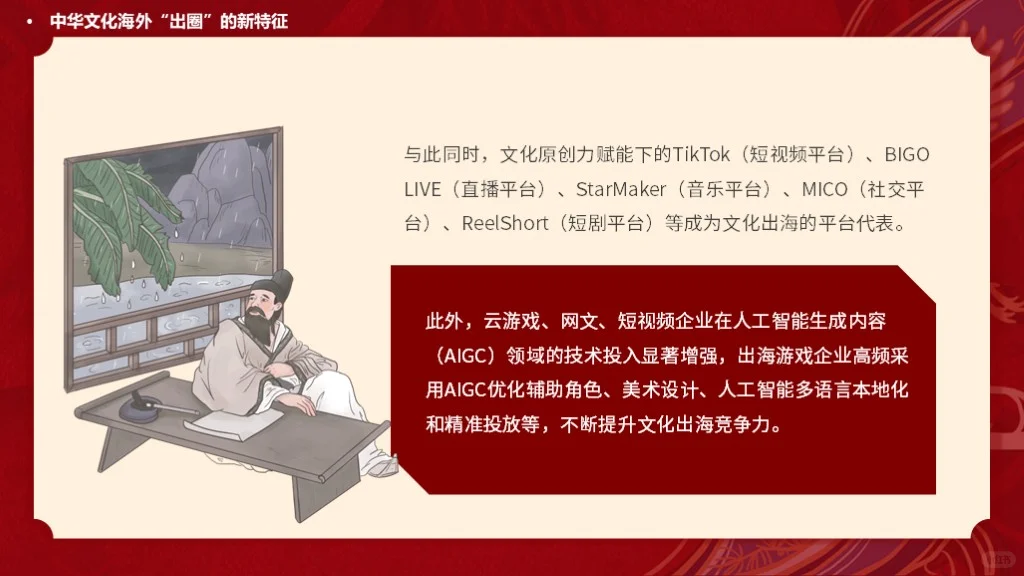 • 中华文化海外“出圈”的新特征

与此同时，文化原创力赋能下的TikTok（短视频平台）、BIGO LIVE（直播平台）、StarMaker（音乐平台）、MICO（社交平台）、ReelShort（短剧平台）等成为文化出海的平台代表。

此外，云游戏、网文、短视频企业在人工智能生成内容（AIGC）领域的技术投入显著增强，出海游戏企业高频采用AIGC优化辅助角色、美术设计、人工智能多语言本地化和精准投放等，不断提升文化出海竞争力。